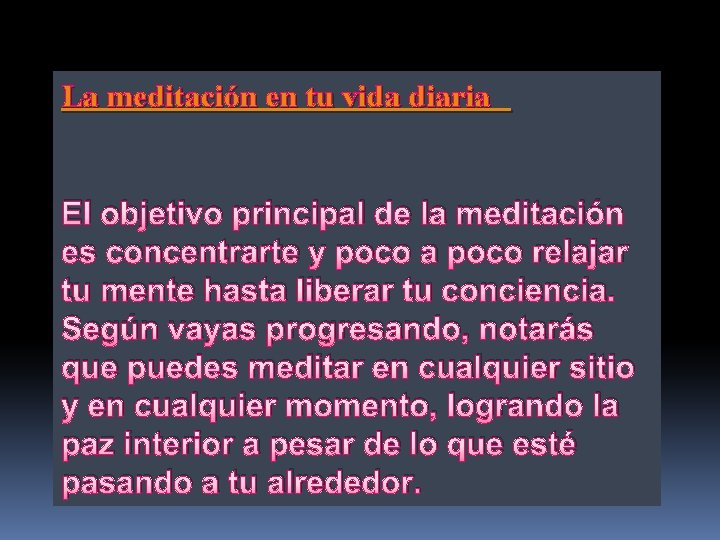 La meditación en tu vida diaria

El objetivo principal de la meditación es concentrarte y poco a poco relajar tu mente hasta liberar tu conciencia. Según vayas progresando, notarás que puedes meditar en cualquier sitio y en cualquier momento, logrando la paz interior a pesar de lo que esté pasando a tu alrededor.